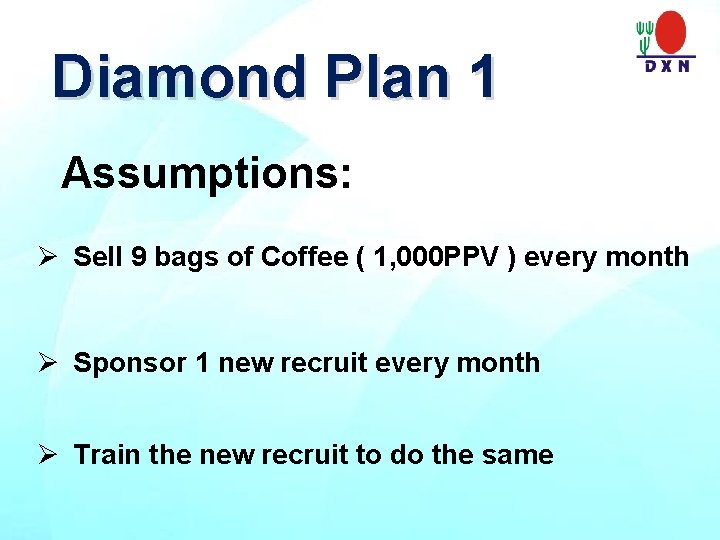 DXN

Diamond Plan 1

Assumptions:

➢ Sell 9 bags of Coffee ( 1,000PPV ) every month

➢ Sponsor 1 new recruit every month

➢ Train the new recruit to do the same